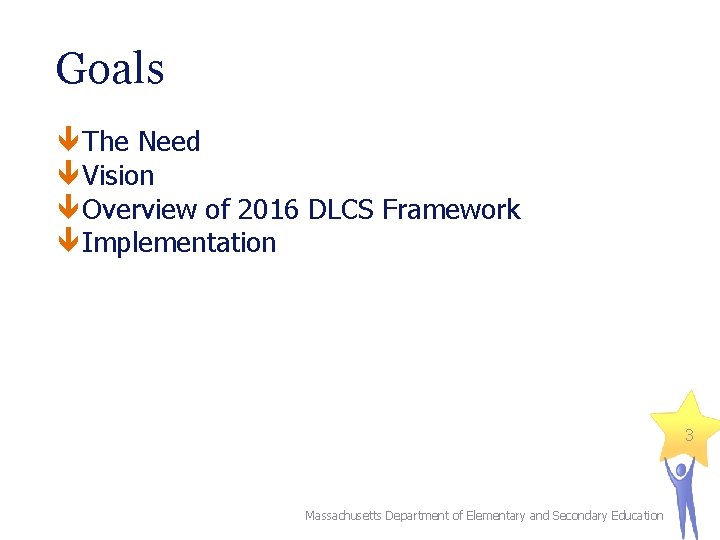 Goals

The Need
Vision
Overview of 2016 DLCS Framework
Implementation

3

Massachusetts Department of Elementary and Secondary Education